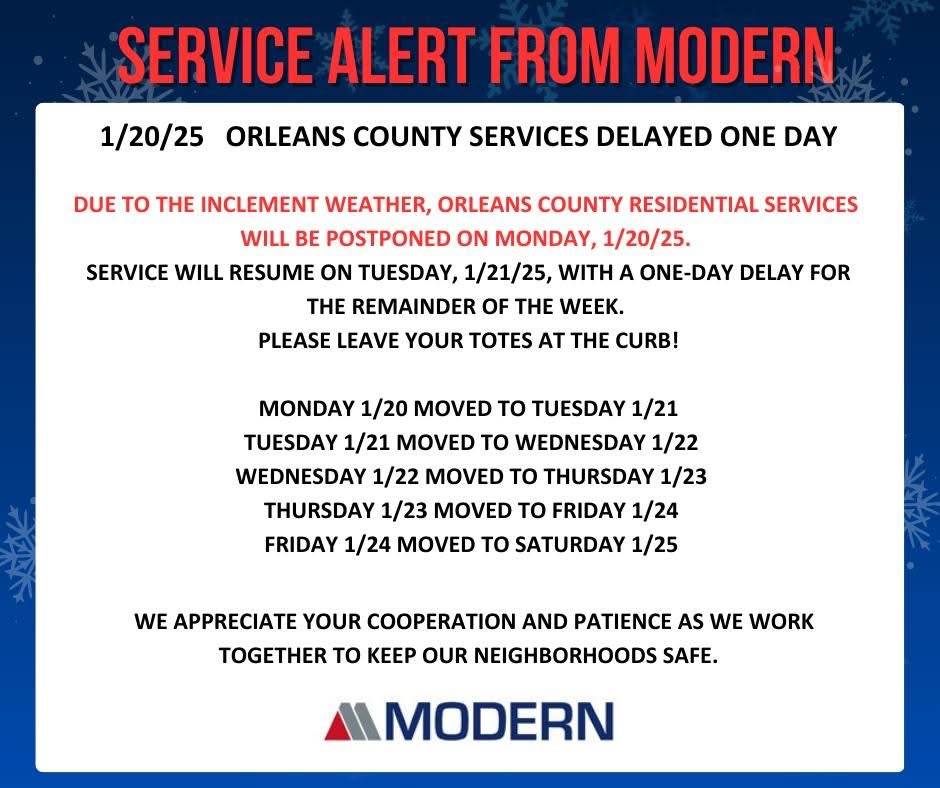 SERVICE ALERT FROM MODERN

1/20/25 ORLEANS COUNTY SERVICES DELAYED ONE DAY

DUE TO THE INCLEMENT WEATHER, ORLEANS COUNTY RESIDENTIAL SERVICES WILL BE POSTPONED ON MONDAY, 1/20/25.
SERVICE WILL RESUME ON TUESDAY, 1/21/25, WITH A ONE-DAY DELAY FOR THE REMAINDER OF THE WEEK.
PLEASE LEAVE YOUR TOTES AT THE CURB!

MONDAY 1/20 MOVED TO TUESDAY 1/21
TUESDAY 1/21 MOVED TO WEDNESDAY 1/22
WEDNESDAY 1/22 MOVED TO THURSDAY 1/23
THURSDAY 1/23 MOVED TO FRIDAY 1/24
FRIDAY 1/24 MOVED TO SATURDAY 1/25

WE APPRECIATE YOUR COOPERATION AND PATIENCE AS WE WORK TOGETHER TO KEEP OUR NEIGHBORHOODS SAFE.

MODERN